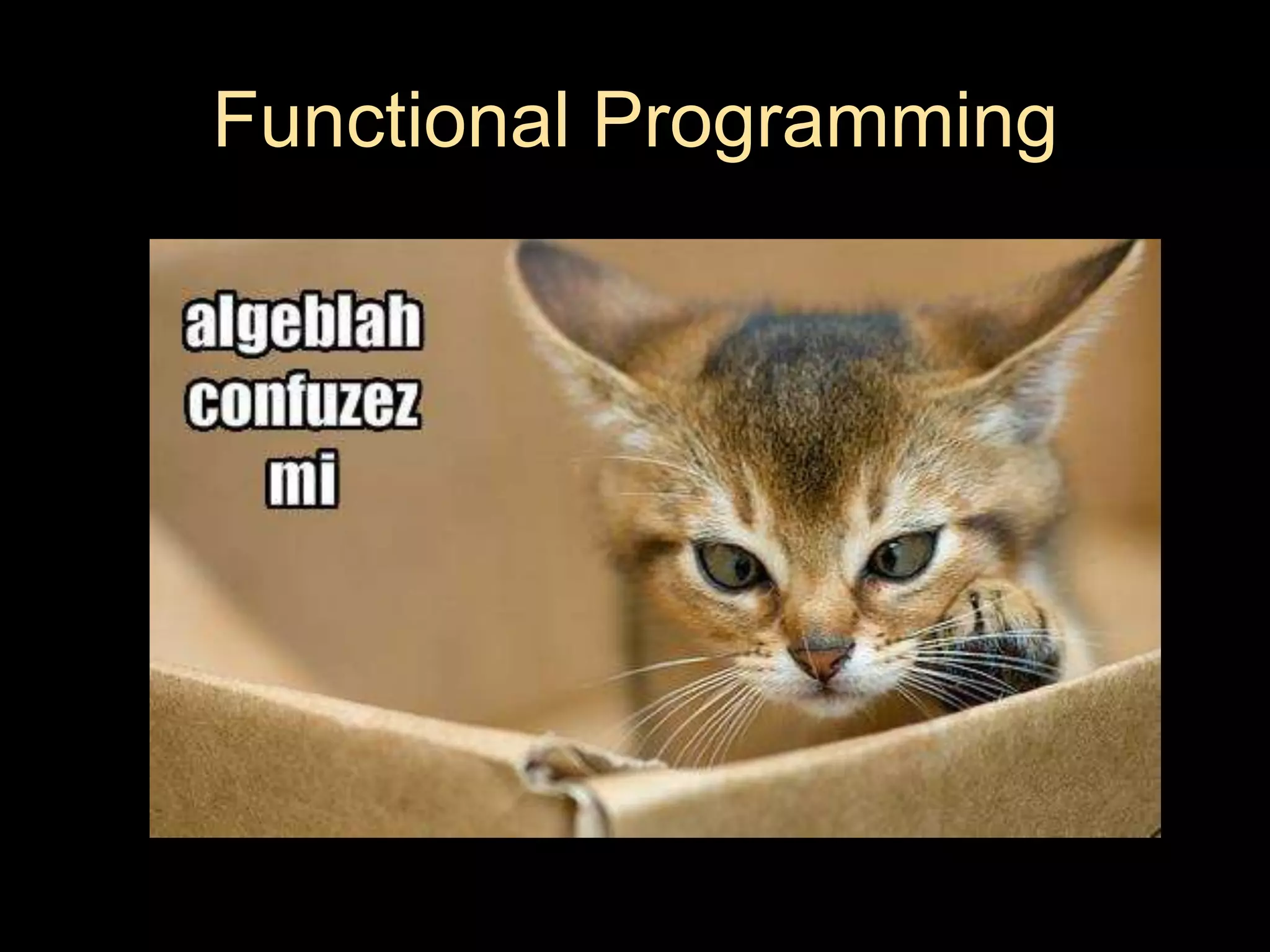 Functional Programming

algeblah confuzez mi